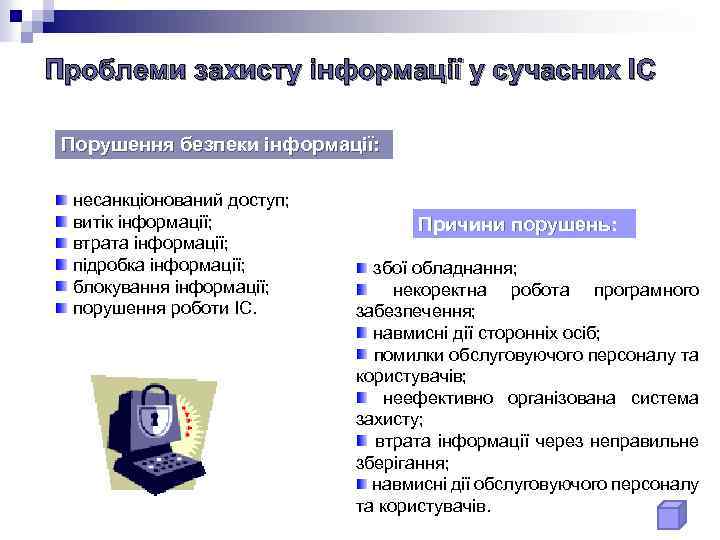 Проблеми захисту інформації у сучасних ІС

Порушення безпеки інформації:

несанкціонований доступ;
витік інформації;
втрата інформації;
підробка інформації;
блокування інформації;
порушення роботи ІС.

Причини порушень:

збої обладнання;
некоректна робота програмного забезпечення;
навмисні дії сторонніх осіб;
помилки обслуговуючого персоналу та користувачів;
неефективно організована система захисту;
втрата інформації через неправильне зберігання;
навмисні дії обслуговуючого персоналу та користувачів.